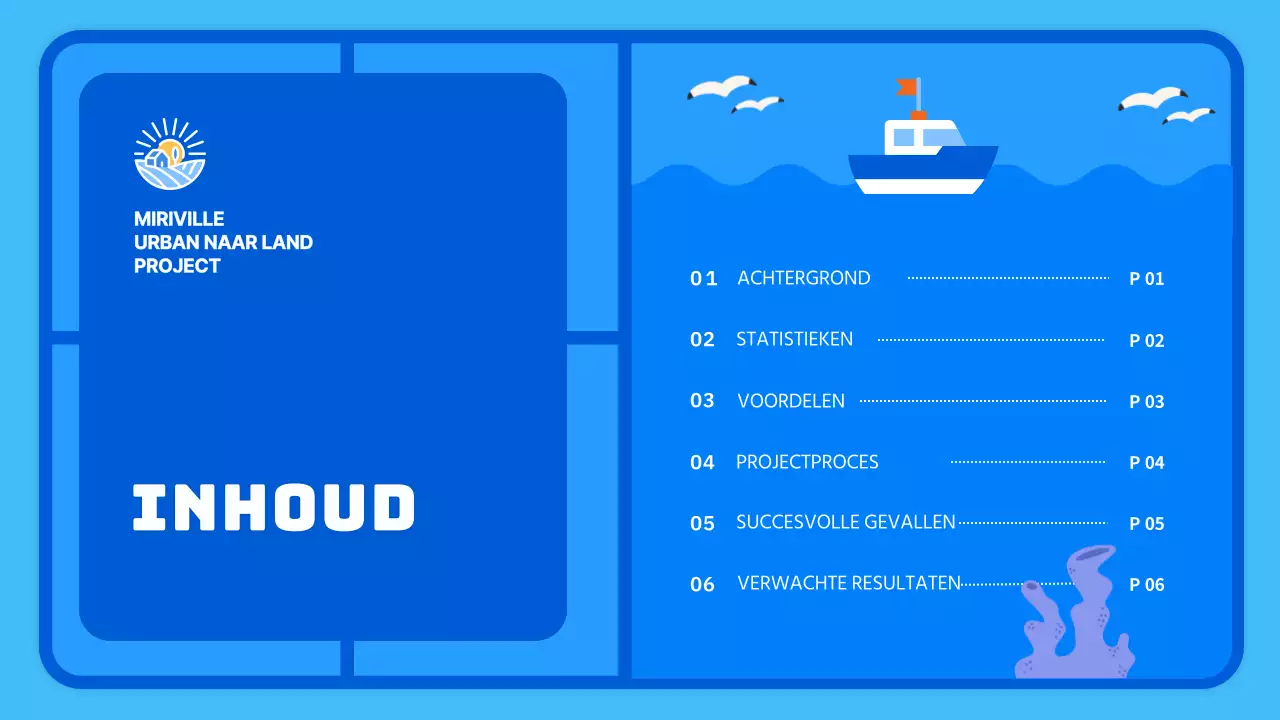 MIRIVILLE
URBAN NAAR LAND
PROJECT

INHOUD

01 ACHTERGROND P 01

02 STATISTIEKEN P 02

03 VOORDELEN P 03

04 PROJECTPROCES P 04

05 SUCCESVOLLE GEVALLEN P 05

06 VERWACHTE RESULTATEN P 06